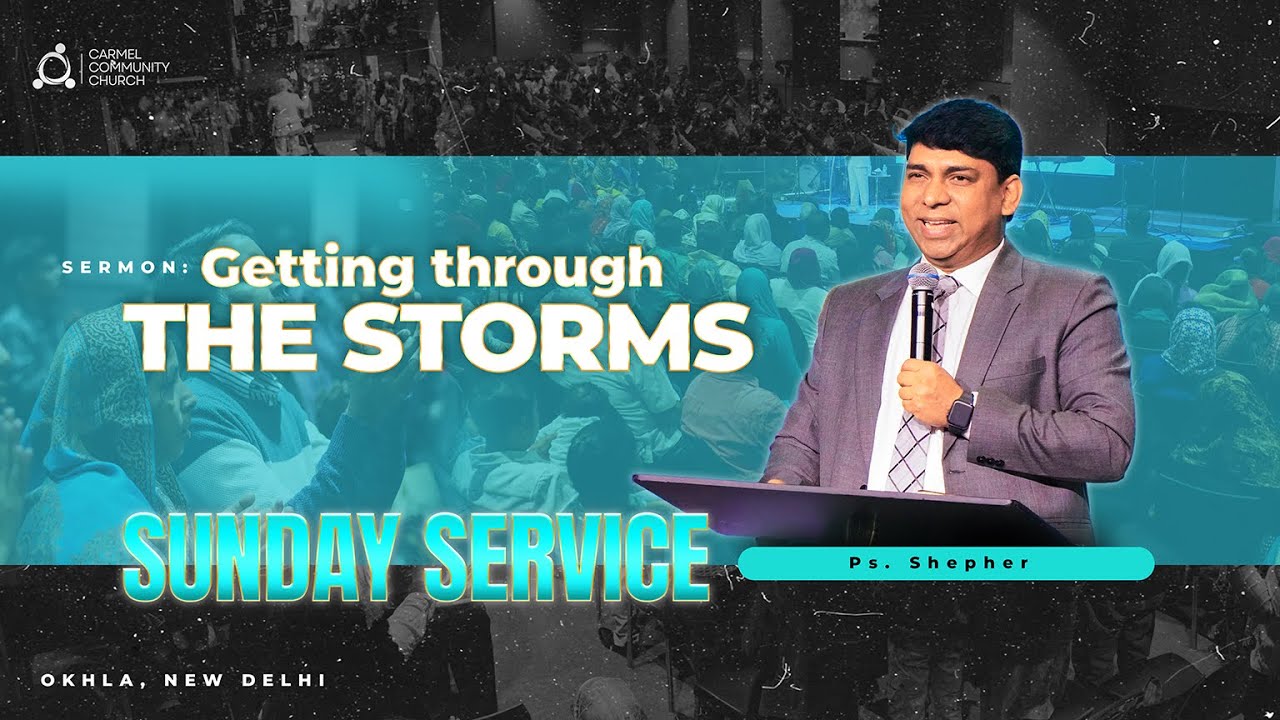 CARMEL COMMUNITY CHURCH

SERMON: Getting through THE STORMS

SUNDAY SERVICE

Ps. Shepher

OKHLA, NEW DELHI